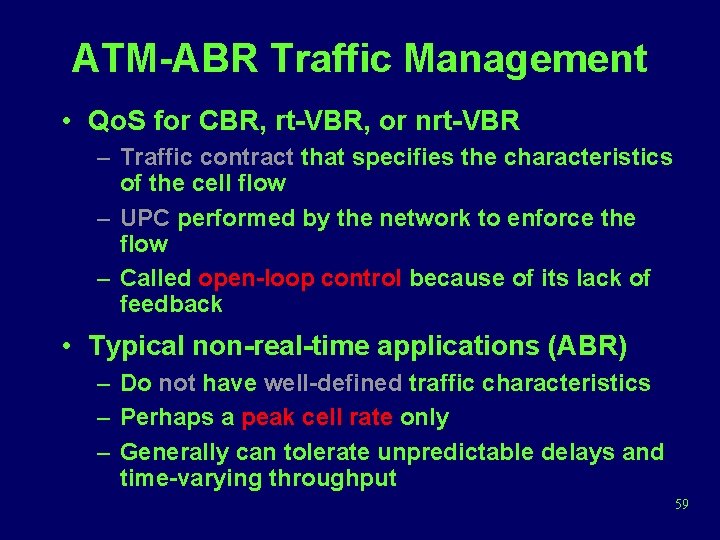 ATM-ABR Traffic Management

• QoS for CBR, rt-VBR, or nrt-VBR
– Traffic contract that specifies the characteristics of the cell flow
– UPC performed by the network to enforce the flow
– Called open-loop control because of its lack of feedback

• Typical non-real-time applications (ABR)
– Do not have well-defined traffic characteristics
– Perhaps a peak cell rate only
– Generally can tolerate unpredictable delays and time-varying throughput

59